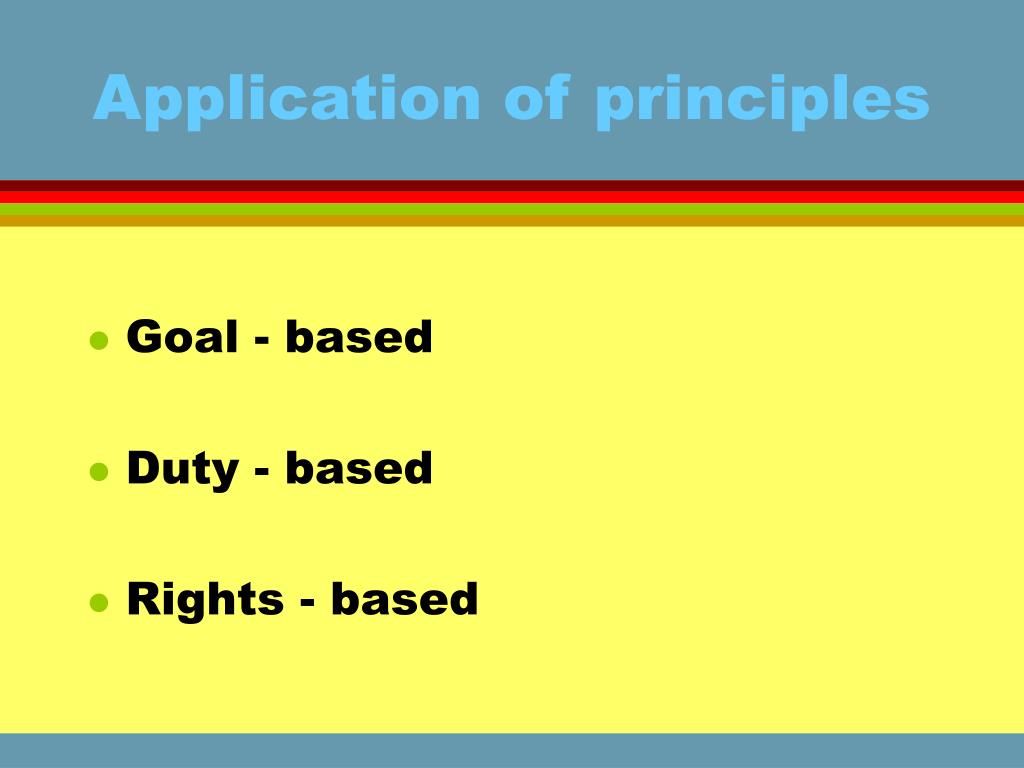 Application of principles

- Goal - based
- Duty - based
- Rights - based